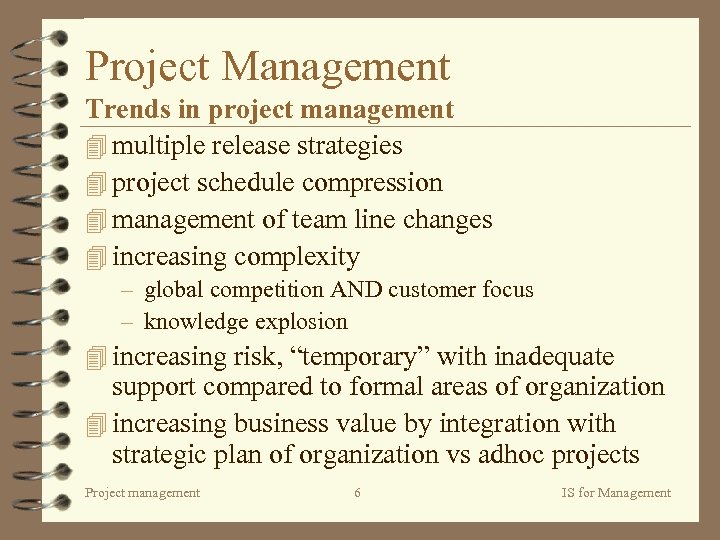 Project Management
Trends in project management

multiple release strategies

project schedule compression

management of team line changes

increasing complexity
– global competition AND customer focus
– knowledge explosion

increasing risk, “temporary” with inadequate support compared to formal areas of organization

increasing business value by integration with strategic plan of organization vs adhoc projects

Project management 6 IS for Management